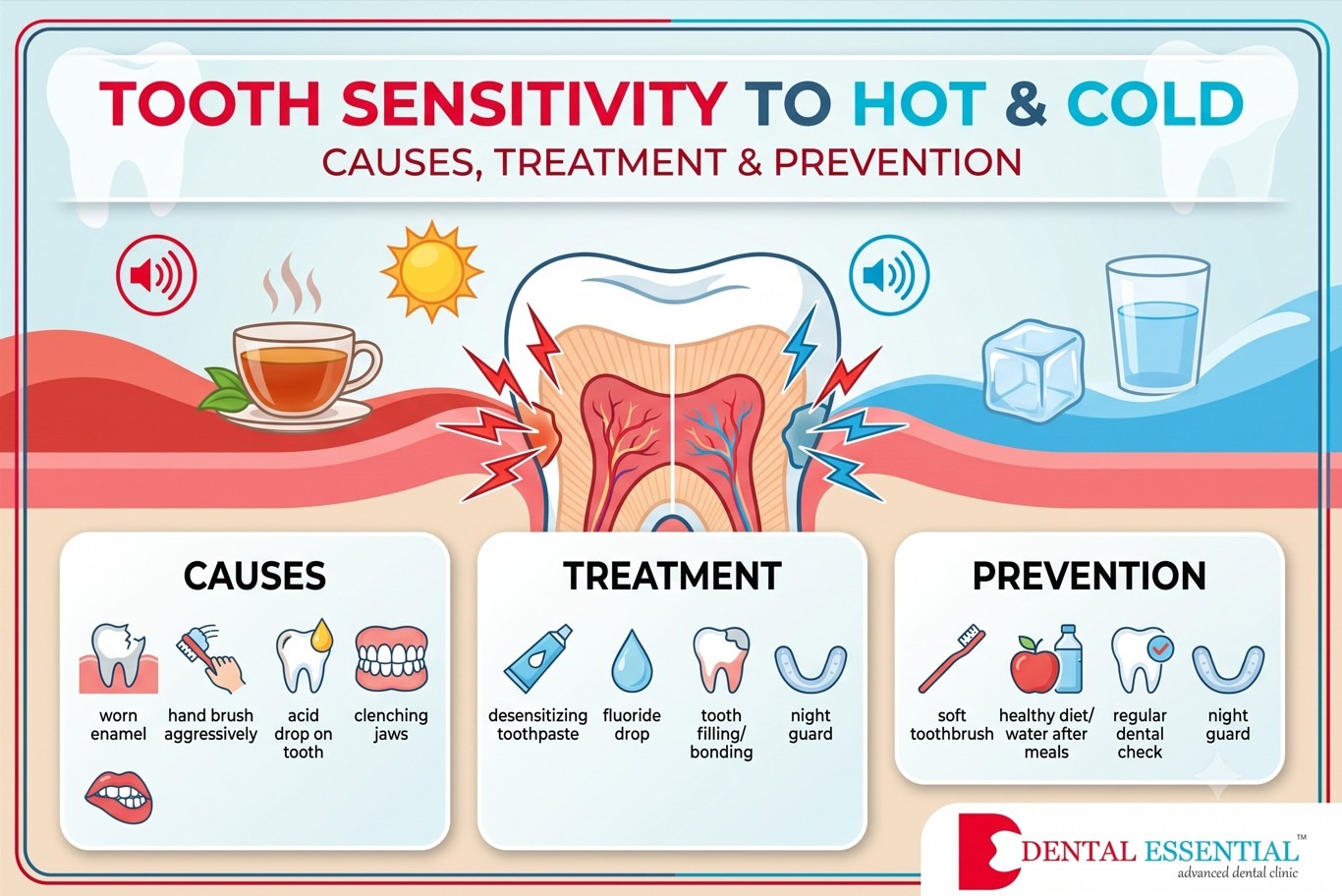 TOOTH SENSITIVITY TO HOT & COLD

CAUSES, TREATMENT & PREVENTION

CAUSES

worn enamel

hand brush aggressively

acid drop on tooth

clenching jaws

TREATMENT

desensitizing toothpaste

fluoride drop

tooth filling/ bonding

night guard

PREVENTION

soft toothbrush

healthy diet/ water after meals

regular dental check

night guard

DENTAL ESSENTIAL™
advanced dental clinic